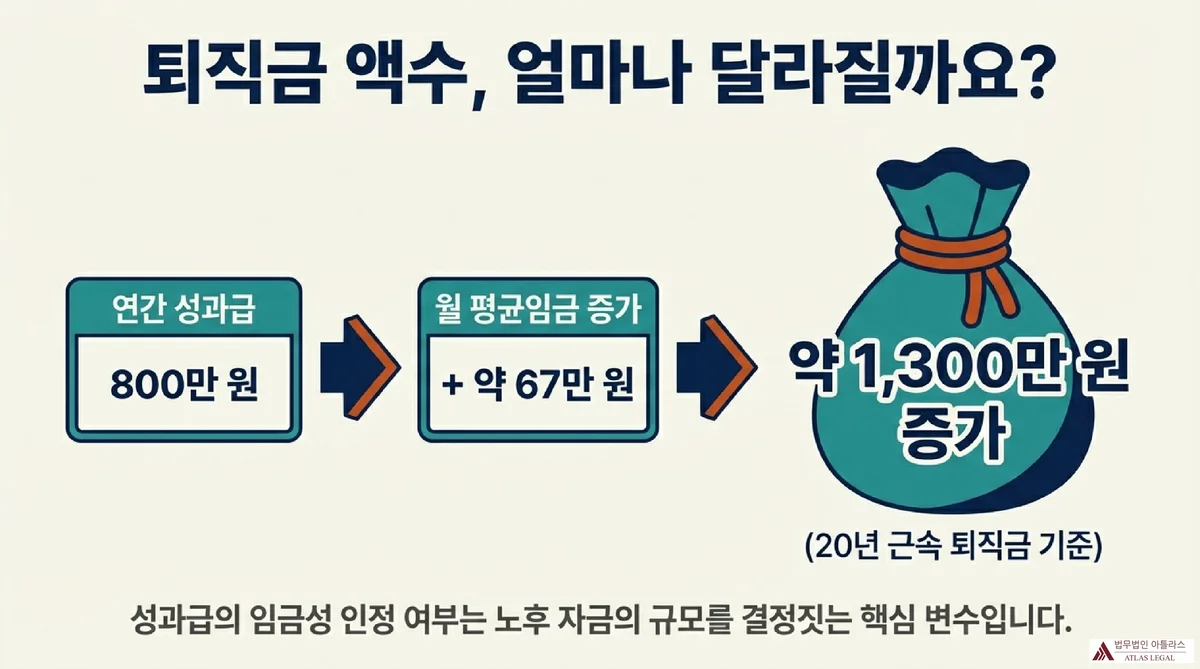 퇴직금 액수, 얼마나 달라질까요?

연간 성과급

800만 원

월 평균임금 증가

+ 약 67만 원

약 1,300만 원 증가

(20년 근속 퇴직금 기준)

성과급의 임금성 인정 여부는 노후 자금의 규모를 결정짓는 핵심 변수입니다.

법무법인 아틀라스
ATLAS LEGAL